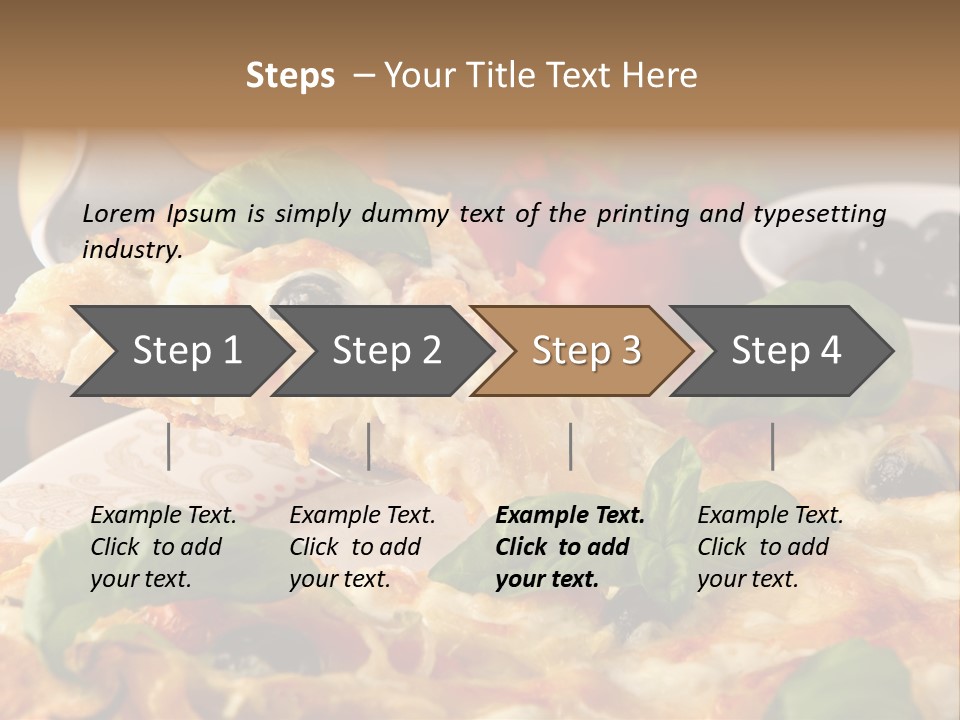 Steps – Your Title Text Here

Lorem Ipsum is simply dummy text of the printing and typesetting industry.

Step 1

Step 2

Step 3

Step 4

Example Text. Click to add your text.

Example Text. Click to add your text.

Example Text. Click to add your text.

Example Text. Click to add your text.